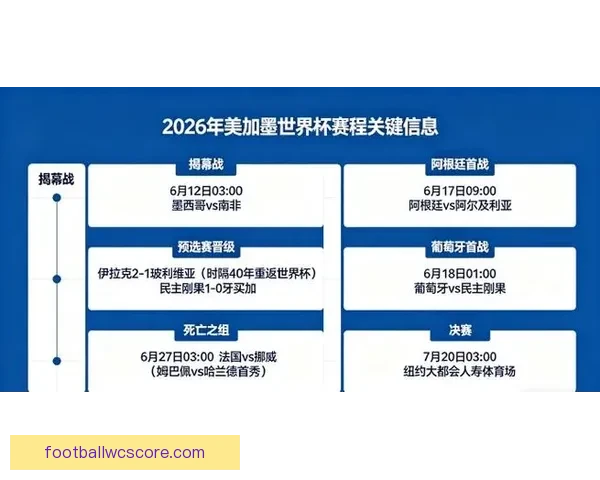 2026年美加墨世界杯赛程关键信息

揭幕战

揭幕战
6月12日03:00
墨西哥vs南非

预选赛晋级
伊拉克2-1玻利维亚（时隔40年重返世界杯）
民主刚果1-0牙买加

死亡之组
6月27日03:00 法国vs挪威
（姆巴佩vs哈兰德首秀）

阿根廷首战
6月17日09:00
阿根廷vs阿尔及利亚

葡萄牙首战
6月18日01:00
葡萄牙vs民主刚果

决赛
7月20日03:00
纽约大都会人寿体育场

footballwcscore.com